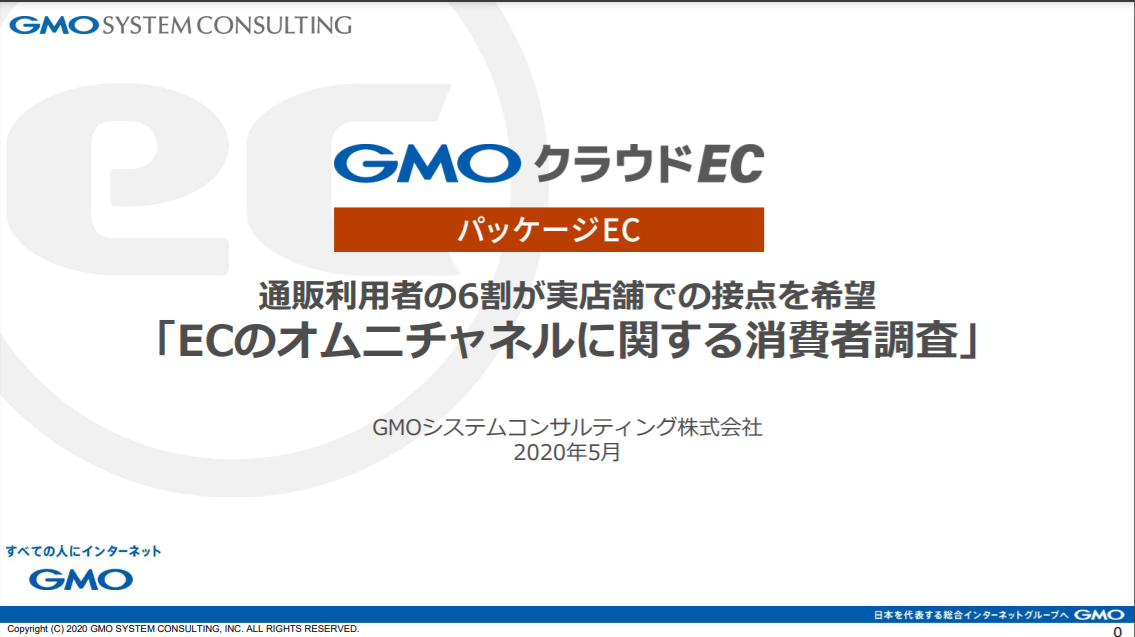 GMO SYSTEM CONSULTING

GMO クラウドEC

パッケージEC

通販利用者の6割が実店舗での接点を希望
「ECのオムニチャネルに関する消費者調査」

GMOシステムコンサルティング株式会社
2020年5月

すべての人にインターネット
GMO

日本を代表する総合インターネットグループへ GMO

Copyright (C) 2020 GMO SYSTEM CONSULTING, INC. ALL RIGHTS RESERVED.

0